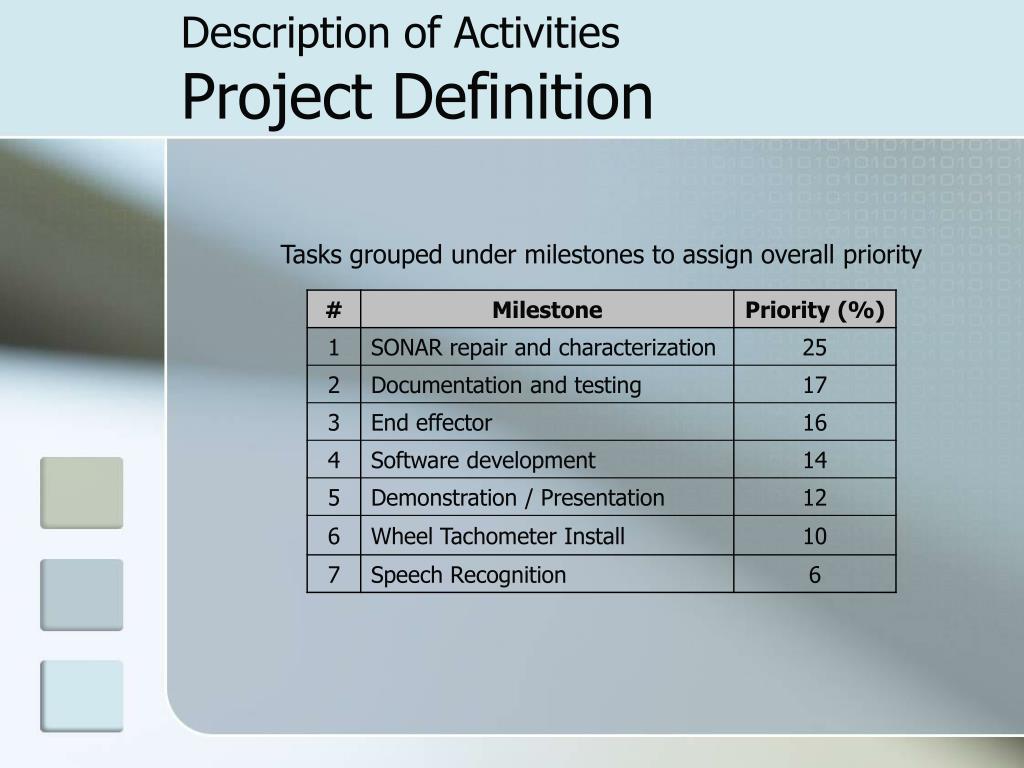 Description of Activities
Project Definition

Tasks grouped under milestones to assign overall priority

| # | Milestone | Priority (%) |
|---|---|---|
| 1 | SONAR repair and characterization | 25 |
| 2 | Documentation and testing | 17 |
| 3 | End effector | 16 |
| 4 | Software development | 14 |
| 5 | Demonstration / Presentation | 12 |
| 6 | Wheel Tachometer Install | 10 |
| 7 | Speech Recognition | 6 |